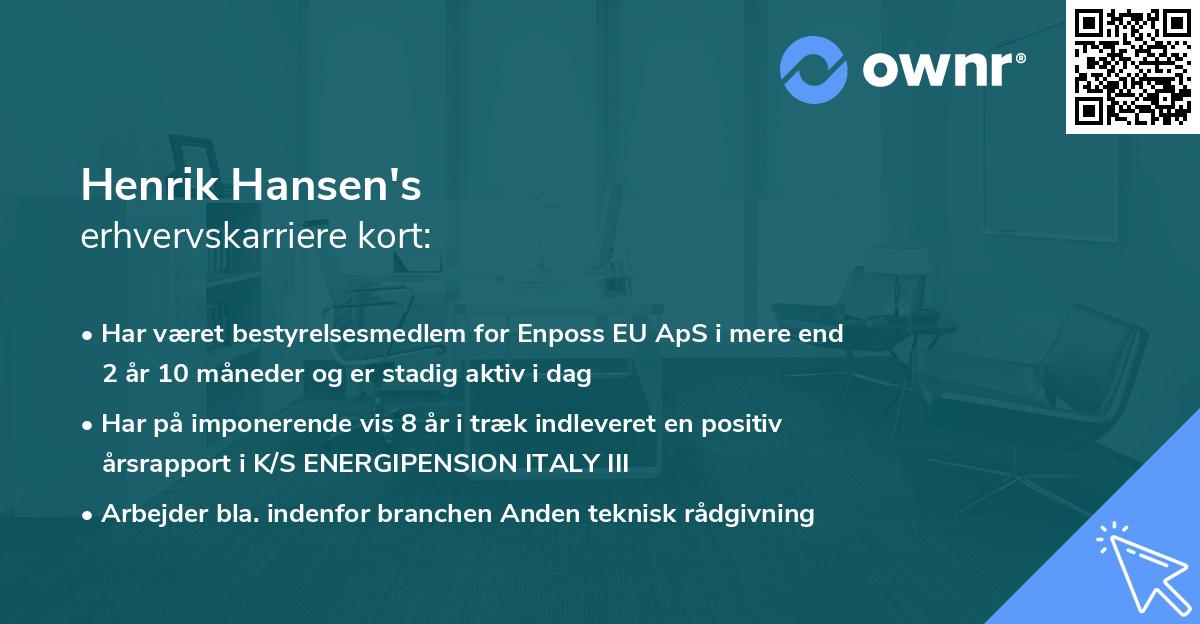 ownr®

Henrik Hansen's
erhvervskarriere kort:

• Har været bestyrelsesmedlem for Enposs EU ApS i mere end 2 år 10 måneder og er stadig aktiv i dag

• Har på imponerende vis 8 år i træk indleveret en positiv årsrapport i K/S ENERGIPENSION ITALY III

• Arbejder bla. indenfor branchen Anden teknisk rådgivning